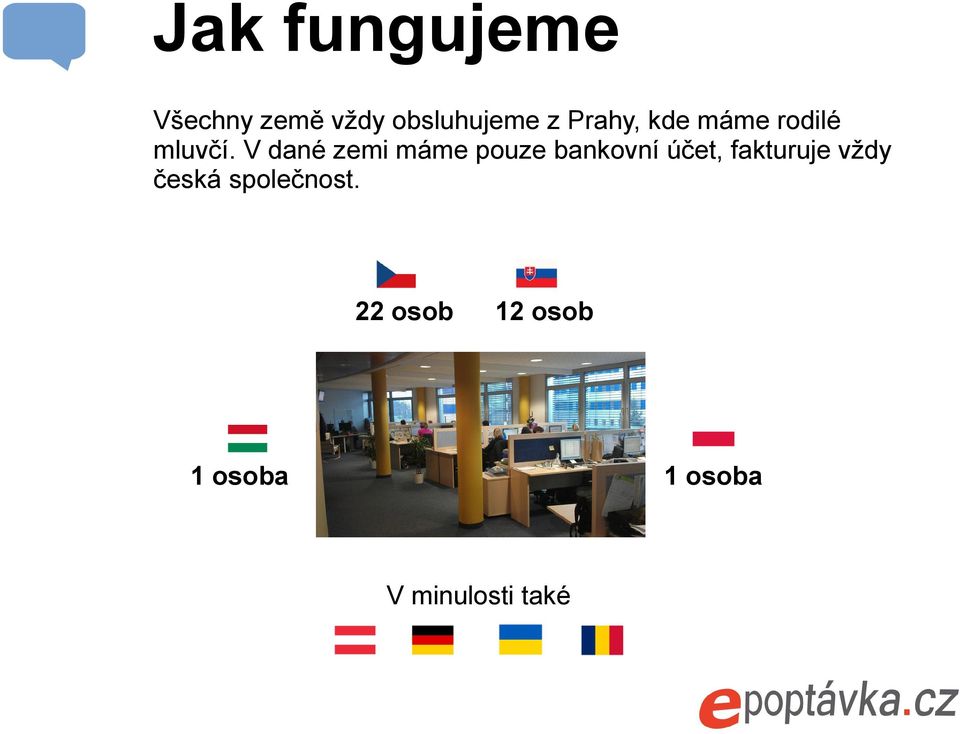 Jak fungujeme

Všechny země vždy obsluhujeme z Prahy, kde máme rodilé mluvčí. V dané zemi máme pouze bankovní účet, fakturuje vždy česká společnost.

22 osob

12 osob

1 osoba

1 osoba

V minulosti také

epoptávka.cz